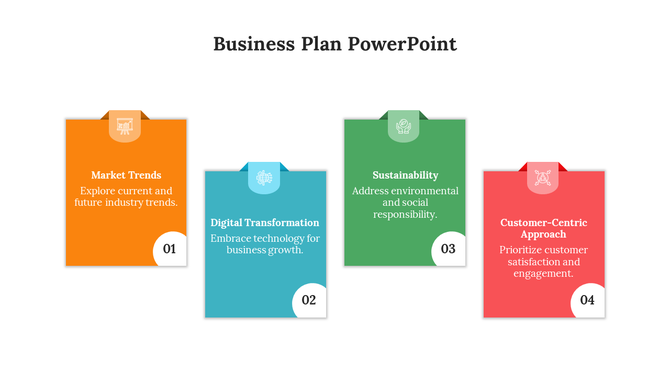 Business Plan PowerPoint

Market Trends

Explore current and future industry trends.

01

Digital Transformation

Embrace technology for business growth.

02

Sustainability

Address environmental and social responsibility.

03

Customer-Centric Approach

Prioritize customer satisfaction and engagement.

04